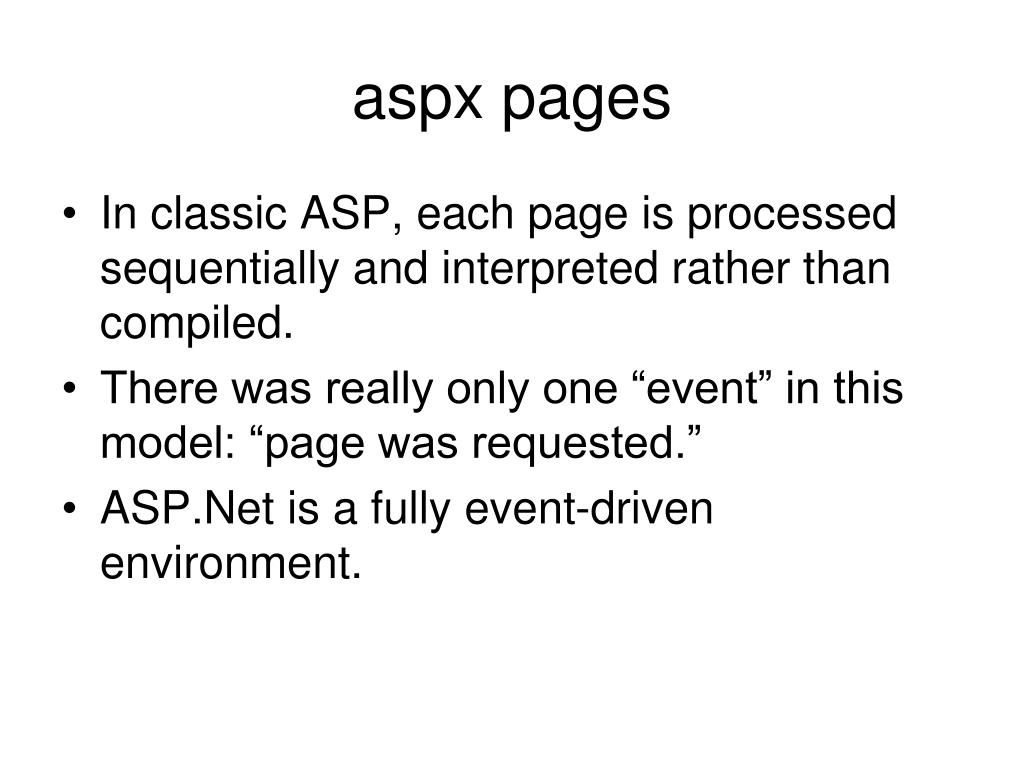 aspx pages

• In classic ASP, each page is processed sequentially and interpreted rather than compiled.
• There was really only one “event” in this model: “page was requested.”
• ASP.Net is a fully event-driven environment.